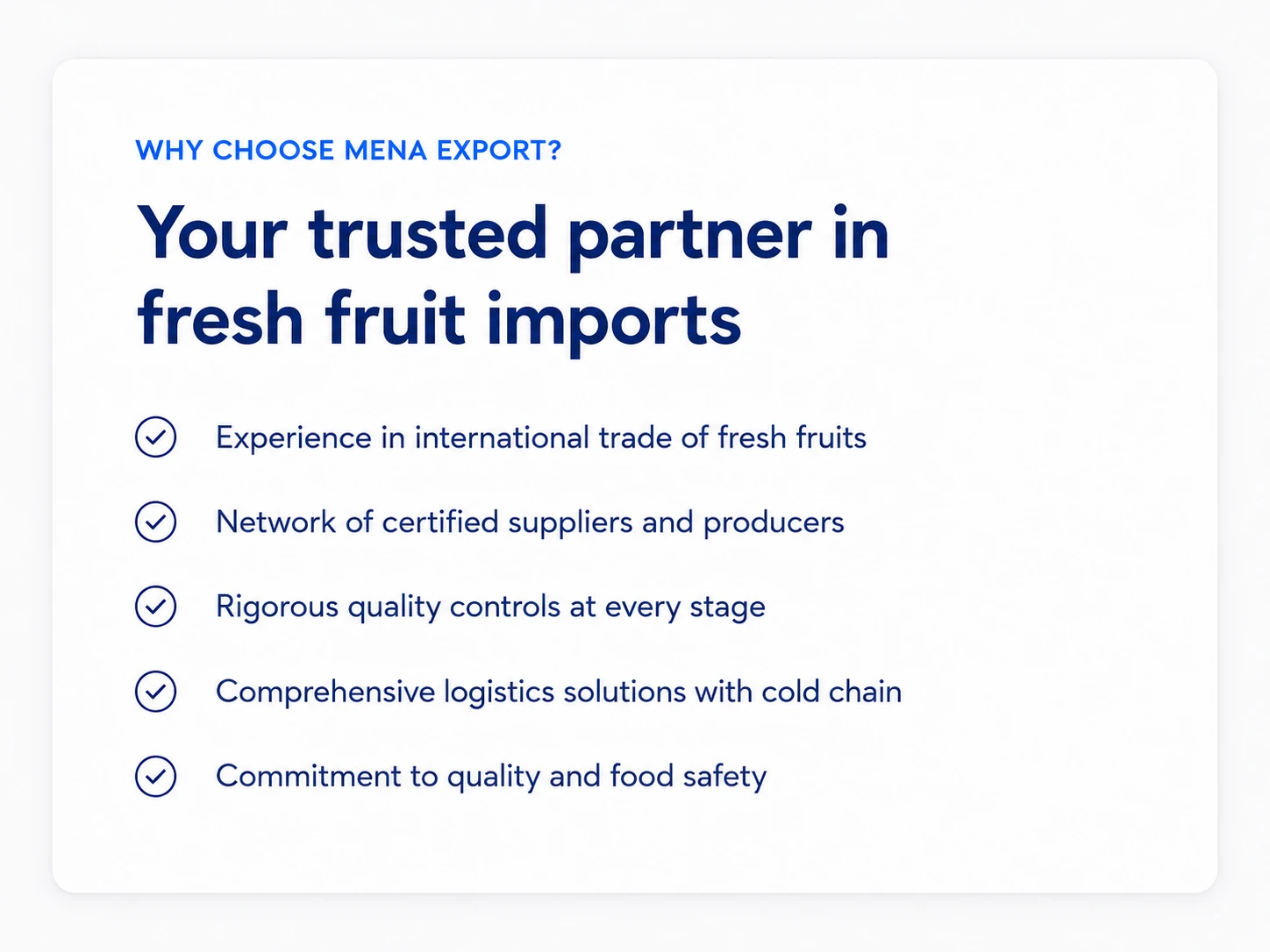 WHY CHOOSE MENA EXPORT?

Your trusted partner in fresh fruit imports

Experience in international trade of fresh fruits

Network of certified suppliers and producers

Rigorous quality controls at every stage

Comprehensive logistics solutions with cold chain

Commitment to quality and food safety